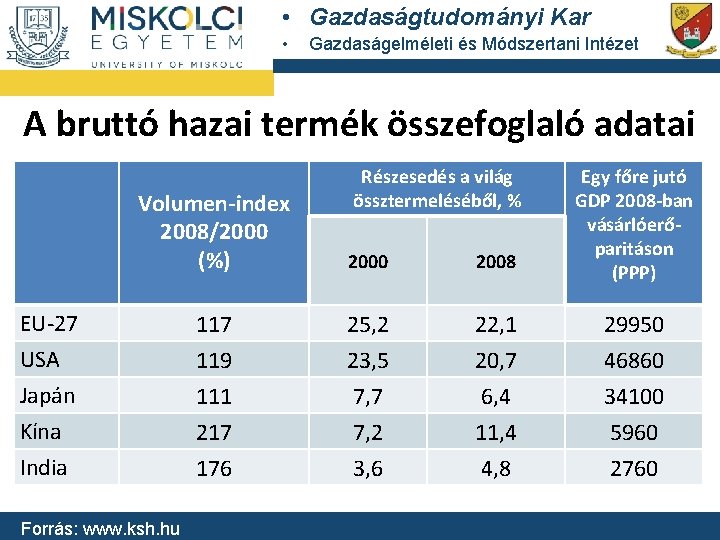 MISKOLCI EGYETEM
UNIVERSITY OF MISKOLC

• Gazdaságtudományi Kar
• Gazdaságelméleti és Módszertani Intézet

A bruttó hazai termék összefoglaló adatai

| | Volumen-index 2008/2000 (%) | Részesedés a világ össztermeléséből, % 2000 | Részesedés a világ össztermeléséből, % 2008 | Egy főre jutó GDP 2008-ban vásárlóerő-paritáson (PPP) |
|---|---|---|---|---|
| EU-27 | 117 | 25,2 | 22,1 | 29950 |
| USA | 119 | 23,5 | 20,7 | 46860 |
| Japán | 111 | 7,7 | 6,4 | 34100 |
| Kína | 217 | 7,2 | 11,4 | 5960 |
| India | 176 | 3,6 | 4,8 | 2760 |

Forrás: www.ksh.hu